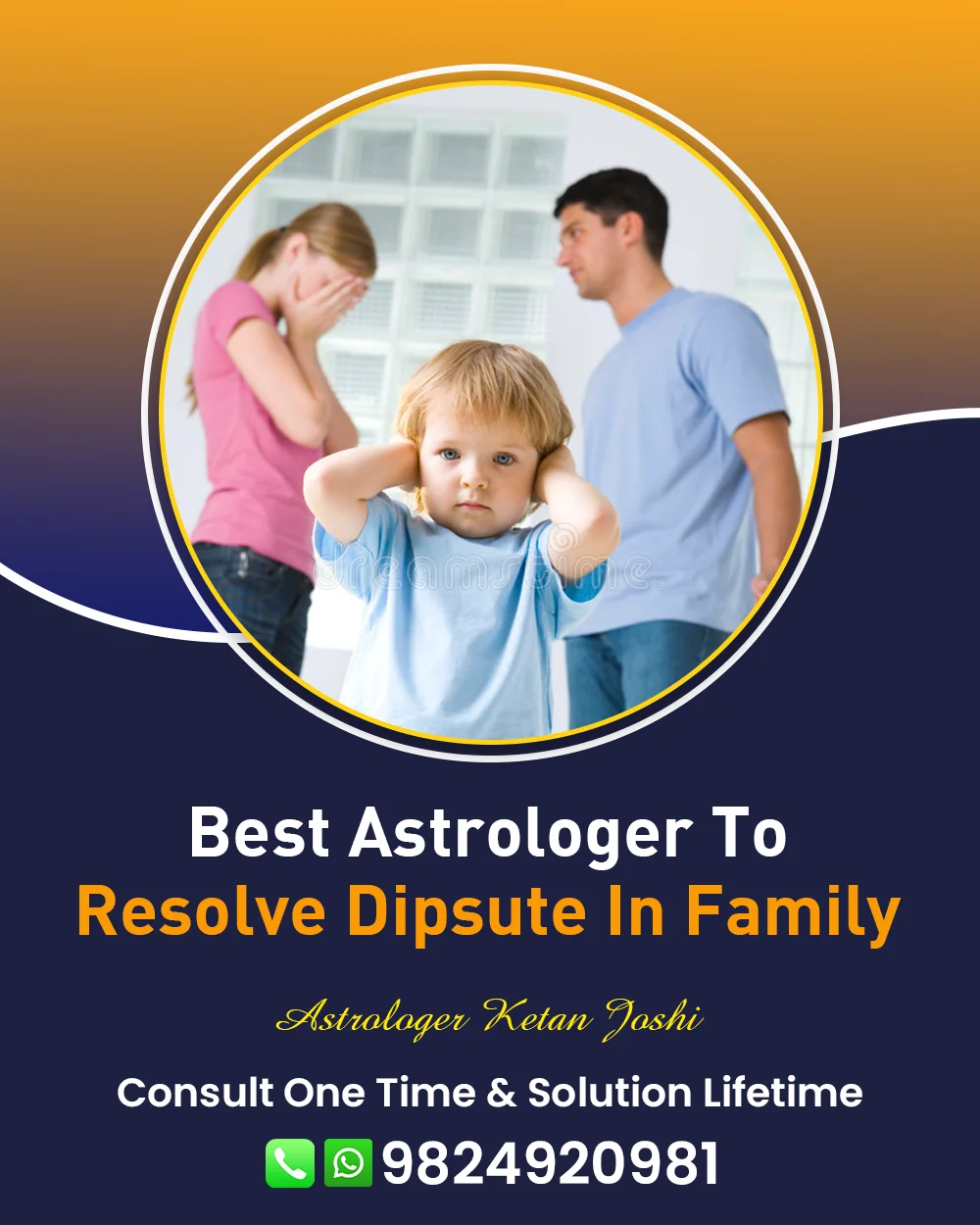 Best Astrologer To
Resolve Dipsute In Family

Astrologer Ketan Joshi

Consult One Time & Solution Lifetime

9824920981